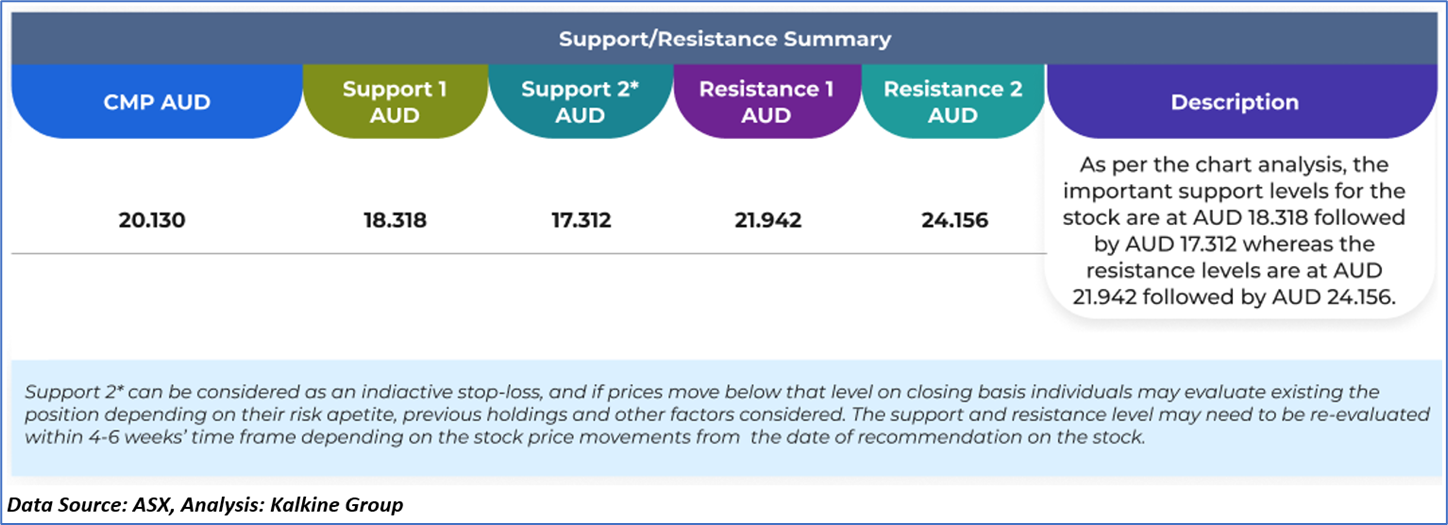 Support/Resistance Summary

| CMP AUD | Support 1 AUD | Support 2* AUD | Resistance 1 AUD | Resistance 2 AUD | Description |
|---|---|---|---|---|---|
| 20.130 | 18.318 | 17.312 | 21.942 | 24.156 | As per the chart analysis, the important support levels for the stock are at AUD 18.318 followed by AUD 17.312 whereas the resistance levels are at AUD 21.942 followed by AUD 24.156. |

Support 2* can be considered as an indiactive stop-loss, and if prices move below that level on closing basis individuals may evaluate existing the position depending on their risk apetite, previous holdings and other factors considered. The support and resistance level may need to be re-evaluated within 4-6 weeks' time frame depending on the stock price movements from the date of recommendation on the stock.

Data Source: ASX, Analysis: Kalkine Group